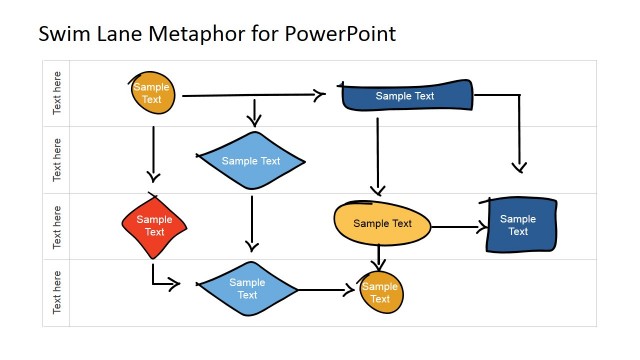 Swim Lane Metaphor for PowerPoint

Text here

Sample Text

Sample Text

Text here

Sample Text

Text here

Sample Text

Sample Text

Sample Text

Text here

Sample Text

Sample Text